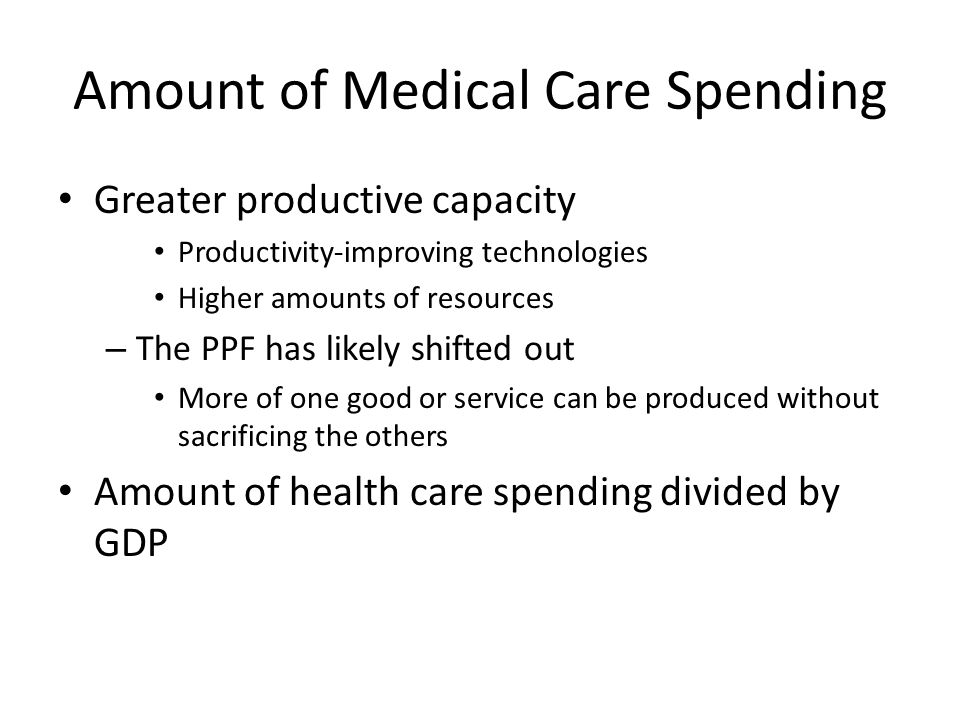 Amount of Medical Care Spending

• Greater productive capacity
  • Productivity-improving technologies
  • Higher amounts of resources
– The PPF has likely shifted out
  • More of one good or service can be produced without sacrificing the others

• Amount of health care spending divided by GDP